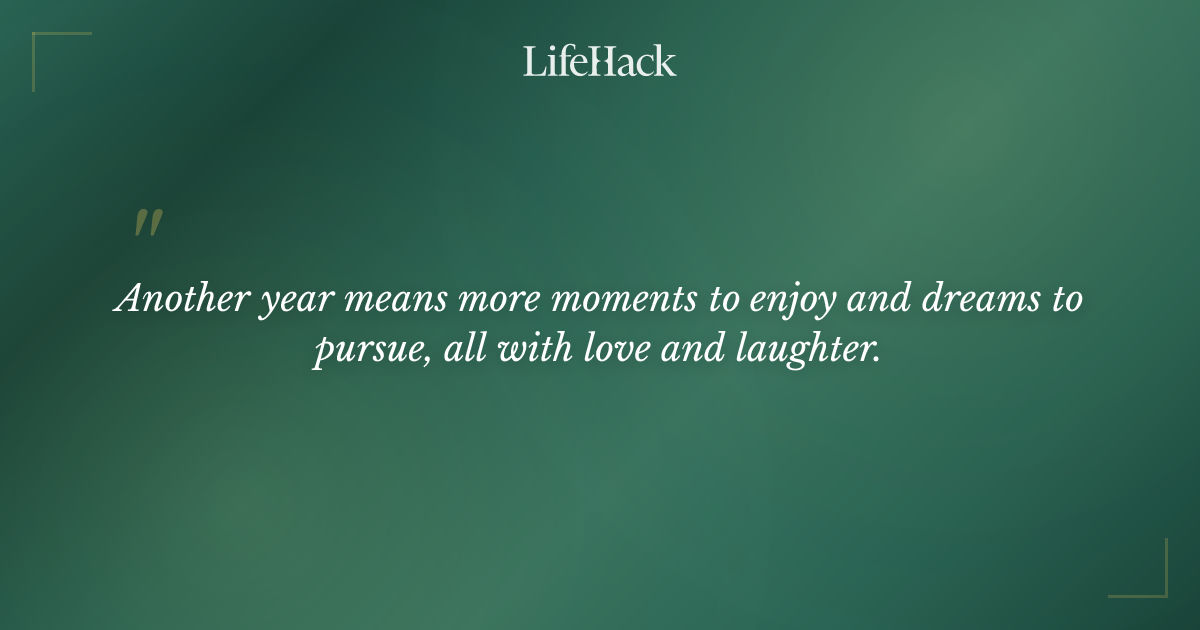 LifeHack

"

Another year means more moments to enjoy and dreams to pursue, all with love and laughter.